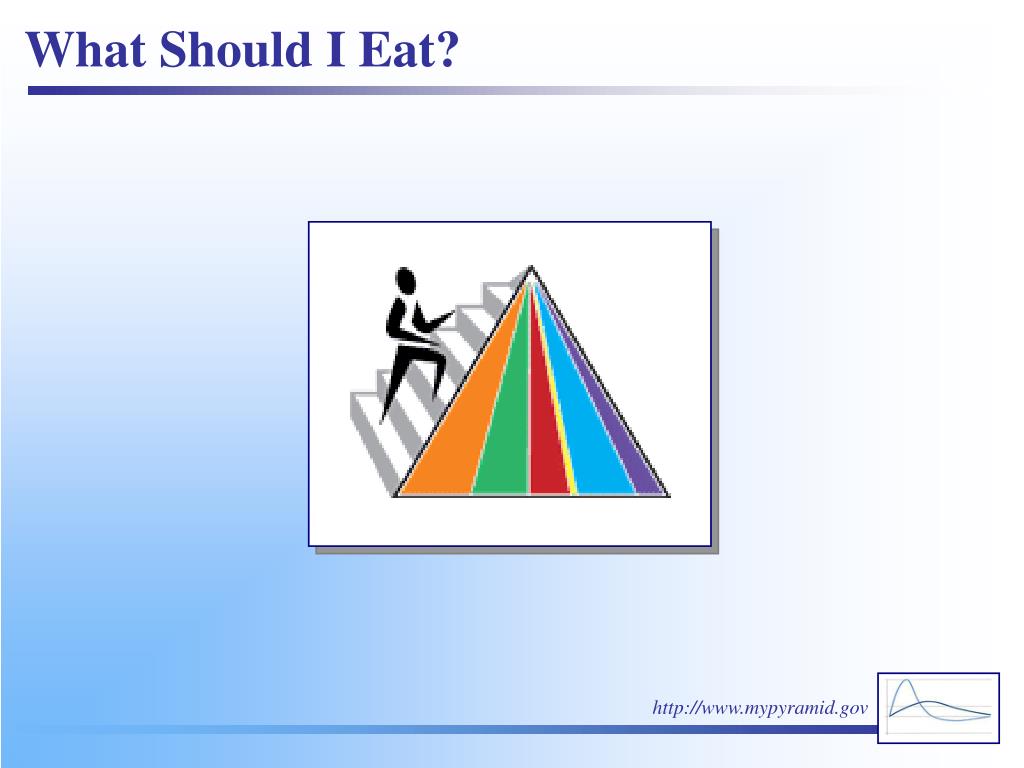 What Should I Eat?

http://www.mypyramid.gov